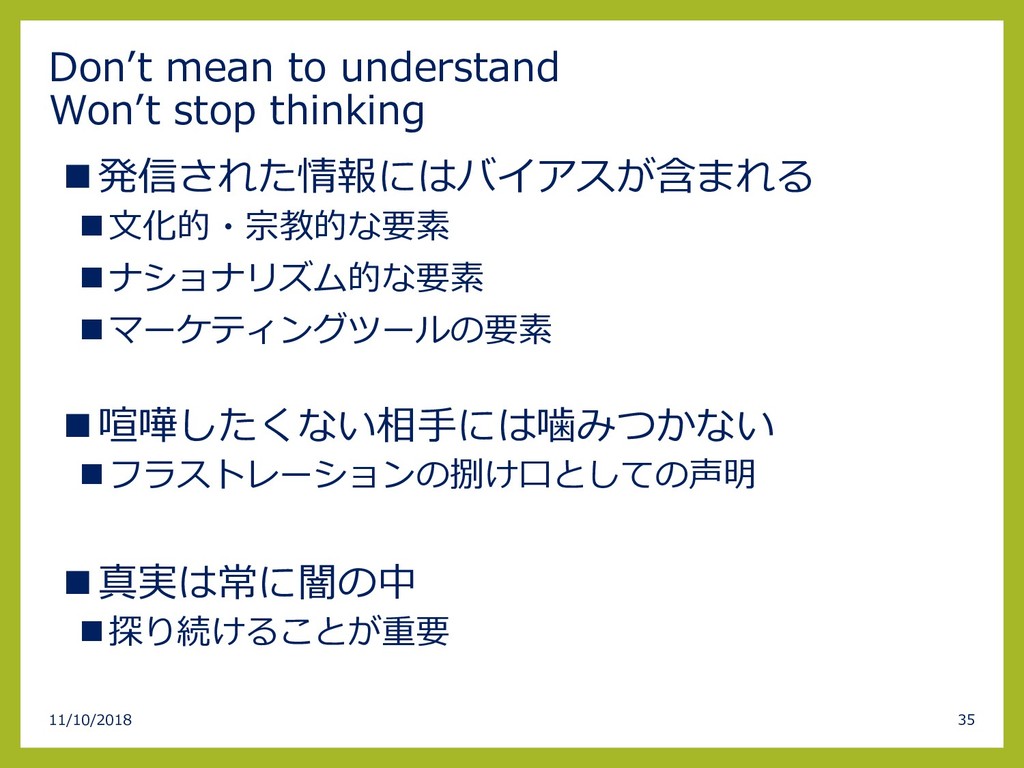 Don’t mean to understand
Won’t stop thinking

■発信された情報にはバイアスが含まれる
■文化的・宗教的な要素
■ナショナリズム的な要素
■マーケティングツールの要素

■喧嘩したくない相手には噛みつかない
■フラストレーションの捌け口としての声明

■真実は常に闇の中
■探り続けることが重要

11/10/2018

35